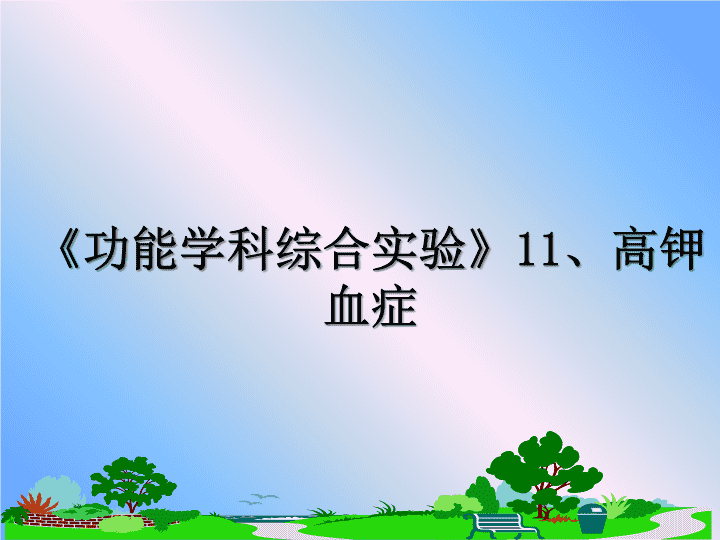 《功能学科综合实验》11、高钾血症